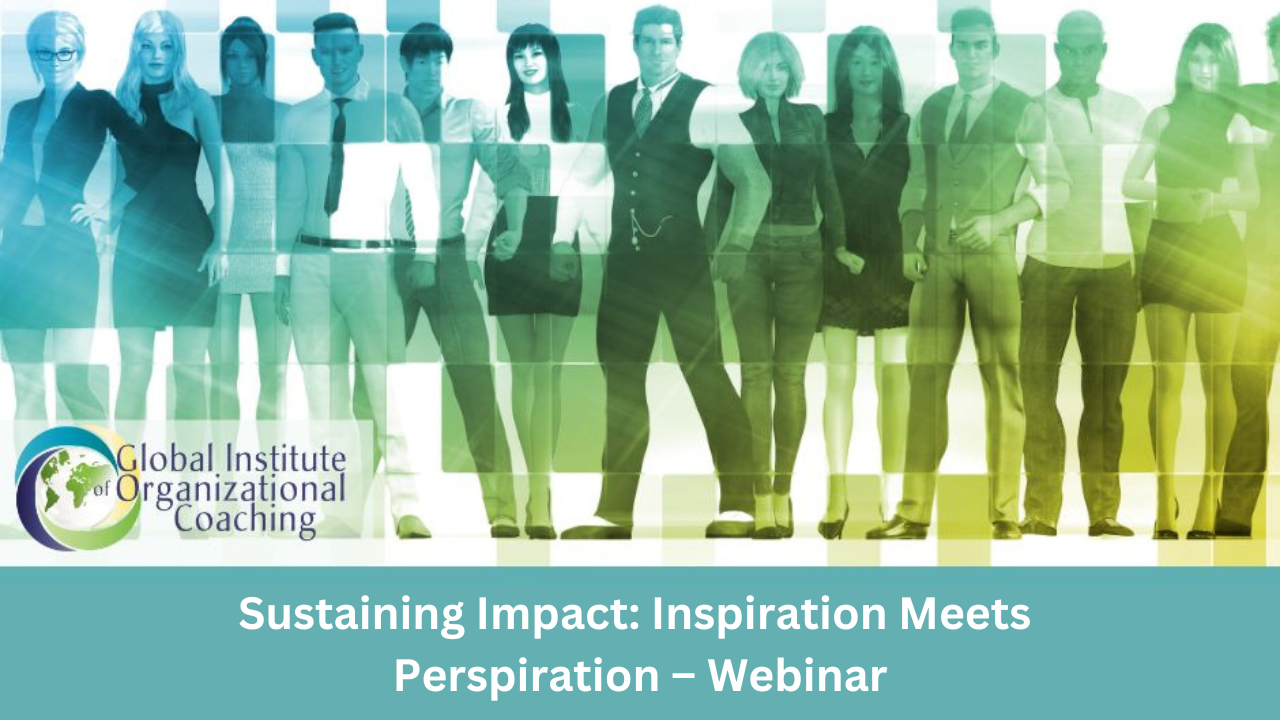 Global Institute of Organizational Coaching

Sustaining Impact: Inspiration Meets Perspiration – Webinar